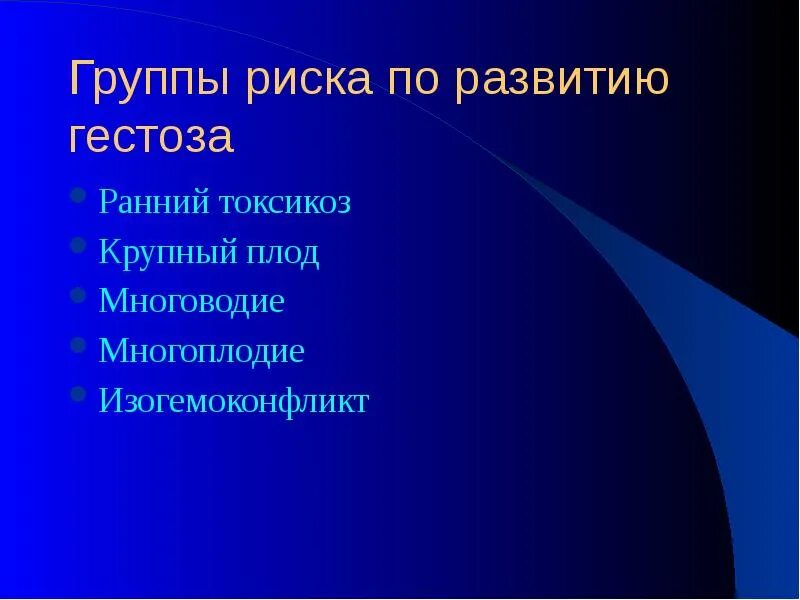 Группы риска по развитию гестоза

- Ранний токсикоз
- Крупный плод
- Многоводие
- Многоплодие
- Изогемоконфликт